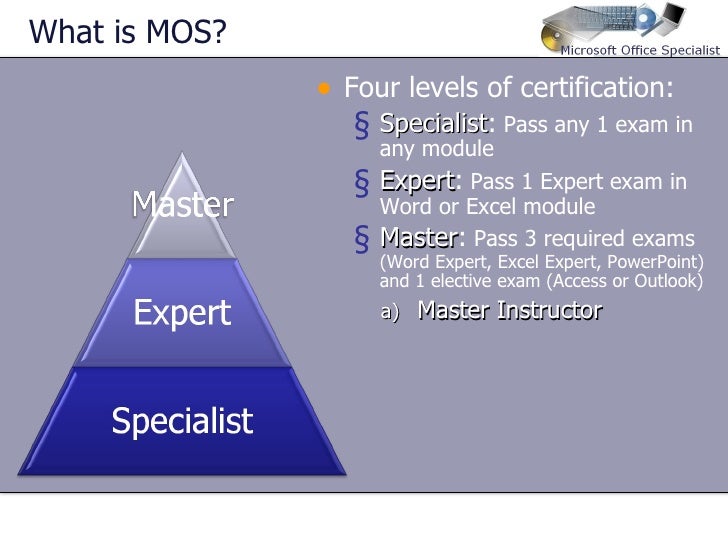 What is MOS?

Microsoft Office Specialist

Master

Expert

Specialist

• Four levels of certification:
§ Specialist: Pass any 1 exam in any module
§ Expert: Pass 1 Expert exam in Word or Excel module
§ Master: Pass 3 required exams (Word Expert, Excel Expert, PowerPoint) and 1 elective exam (Access or Outlook)
a) Master Instructor